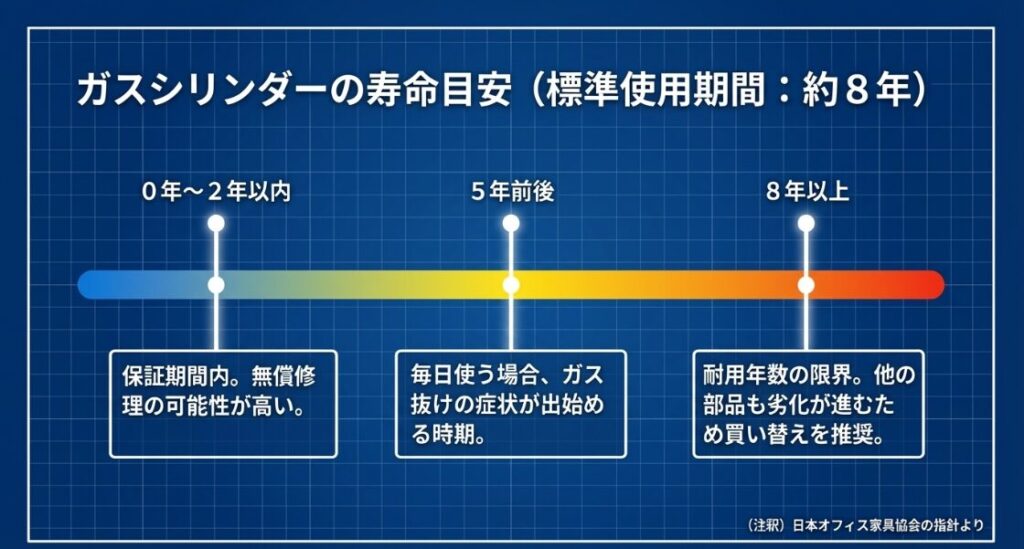 ガスシリンダーの寿命目安（標準使用期間：約８年）

０年～２年以内

５年前後

８年以上

保証期間内。無償修理の可能性が高い。

毎日使う場合、ガス抜けの症状が出始める時期。

耐用年数の限界。他の部品も劣化が進むため買い替えを推奨。

（注釈）日本オフィス家具協会の指針より